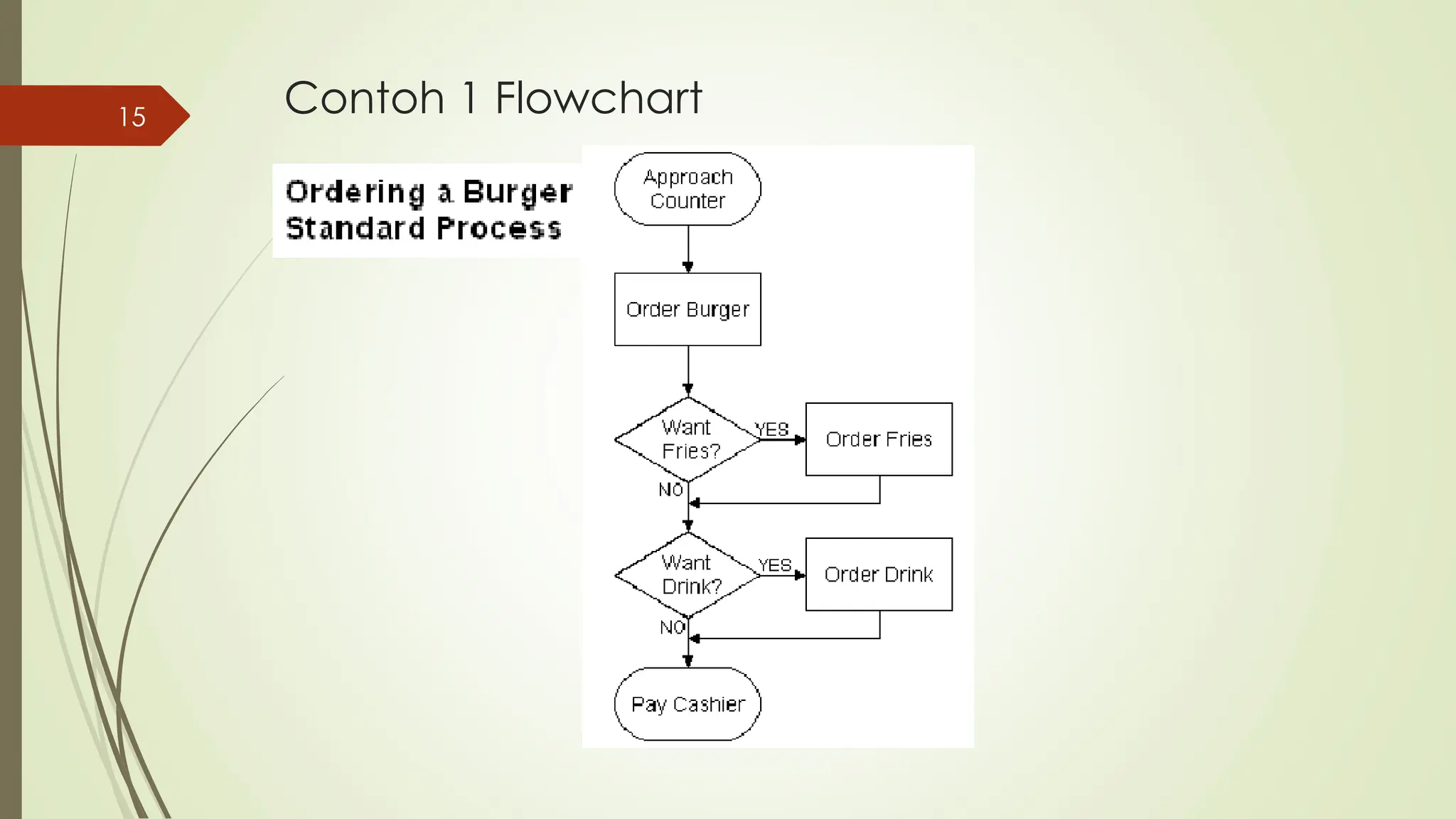 15

Contoh 1 Flowchart

Ordering a Burger
Standard Process

Approach Counter

Order Burger

Want Fries?

YES

Order Fries

NO

Want Drink?

YES

Order Drink

NO

Pay Cashier